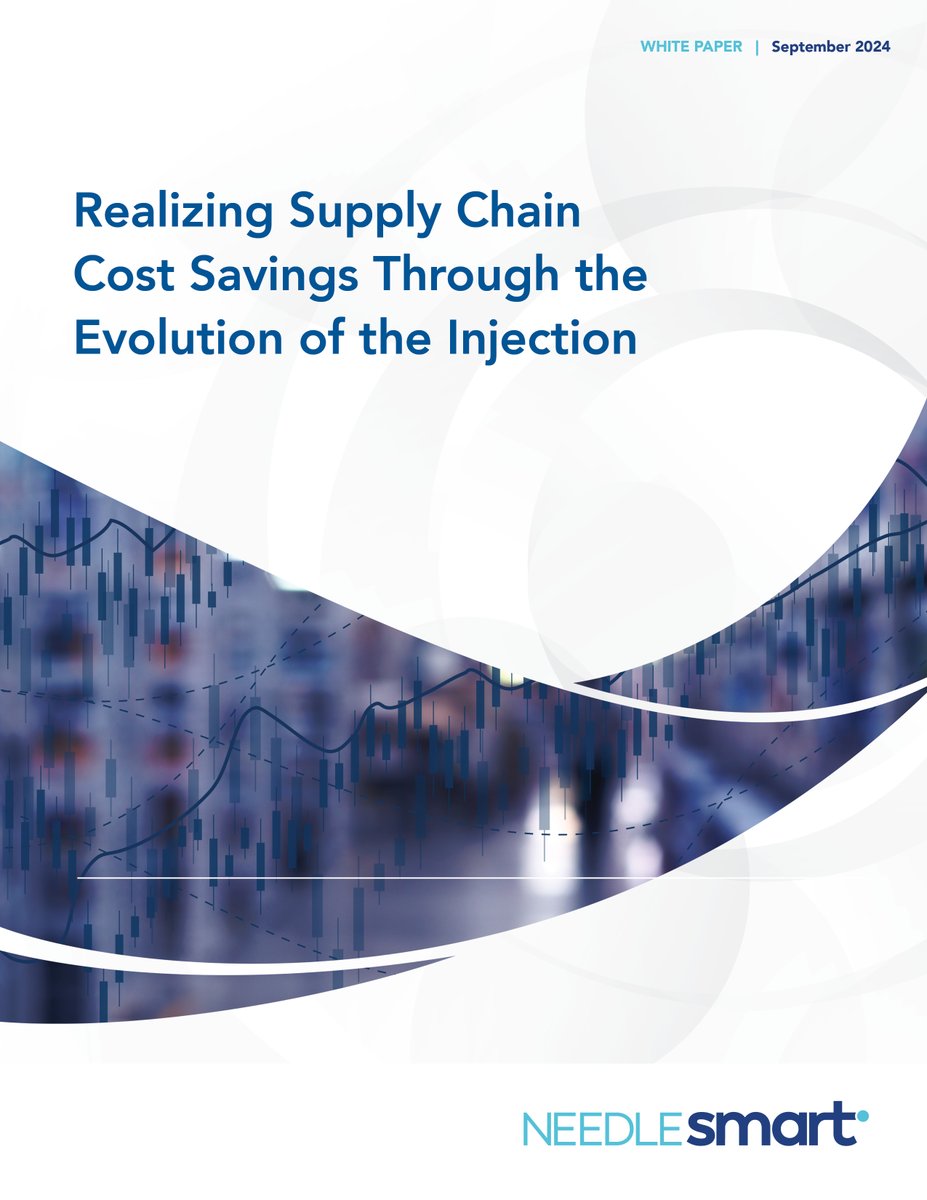 WHITE PAPER | September 2024

Realizing Supply Chain Cost Savings Through the Evolution of the Injection

NEEDLEsmart